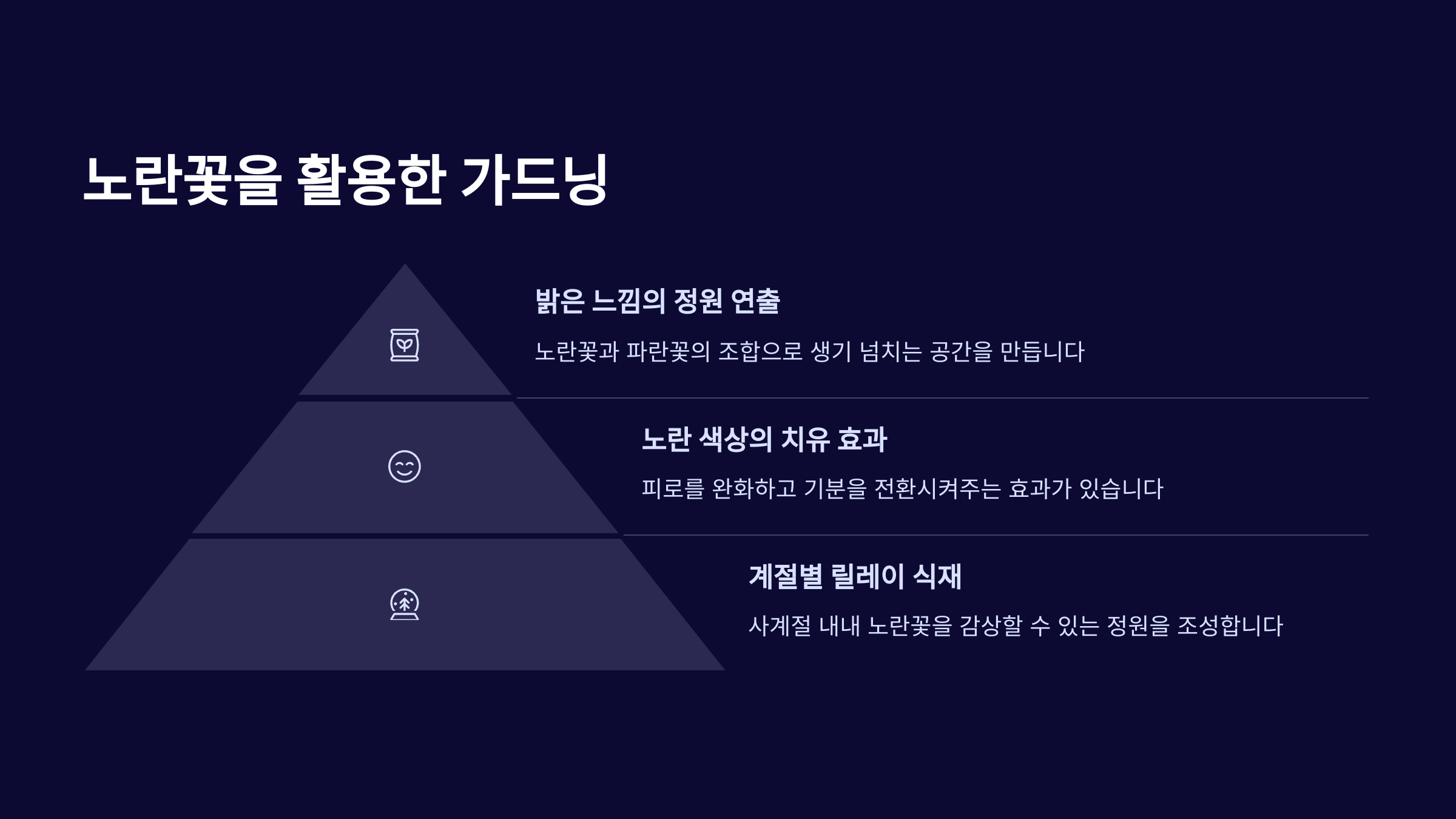 노란꽃을 활용한 가드닝

밝은 느낌의 정원 연출

노란꽃과 파란꽃의 조합으로 생기 넘치는 공간을 만듭니다

노란 색상의 치유 효과

피로를 완화하고 기분을 전환시켜주는 효과가 있습니다

계절별 릴레이 식재

사계절 내내 노란꽃을 감상할 수 있는 정원을 조성합니다